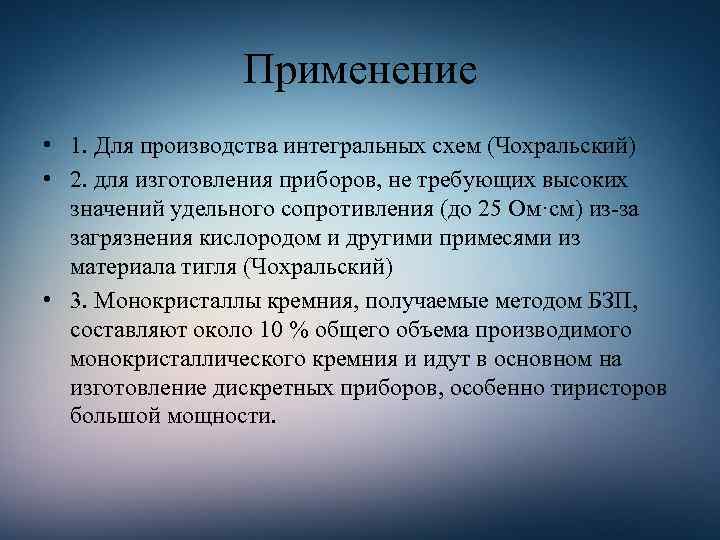 Применение

• 1. Для производства интегральных схем (Чохральский)

• 2. для изготовления приборов, не требующих высоких значений удельного сопротивления (до 25 Ом·см) из-за загрязнения кислородом и другими примесями из материала тигля (Чохральский)

• 3. Монокристаллы кремния, получаемые методом БЗП, составляют около 10 % общего объема производимого монокристаллического кремния и идут в основном на изготовление дискретных приборов, особенно тиристоров большой мощности.